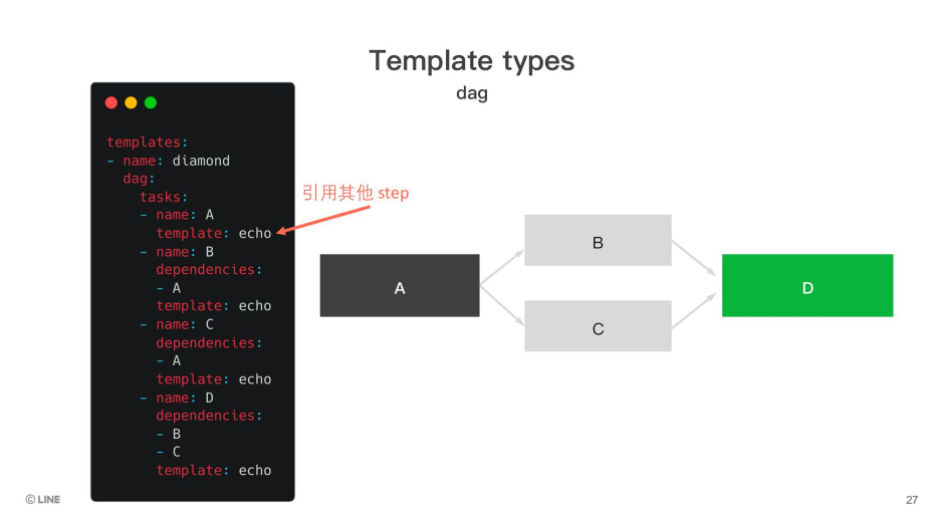 Template types

dag

templates:
- name: diamond
  dag:
    tasks:
    - name: A
      template: echo
    - name: B
      dependencies:
      - A
      template: echo
    - name: C
      dependencies:
      - A
      template: echo
    - name: D
      dependencies:
      - B
      - C
      template: echo

引用其他 step

A

B

C

D

© LINE

27